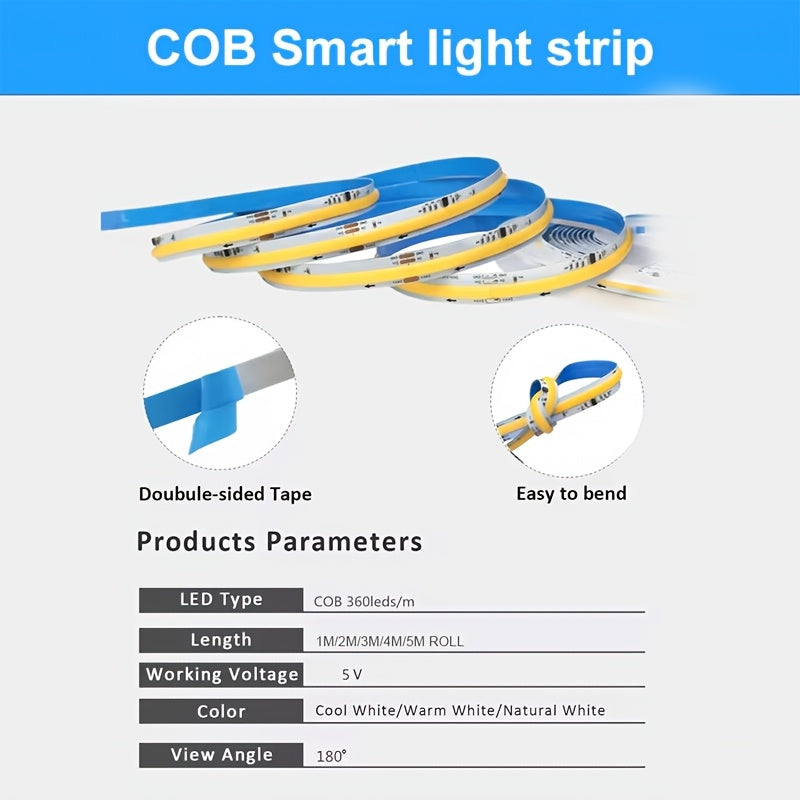 COB Smart light strip

Doubule-sided Tape

Easy to bend

Products Parameters

| LED Type | COB 360leds/m |
|---|---|
| Length | 1M/2M/3M/4M/5M ROLL |
| Working Voltage | 5 V |
| Color | Cool White/Warm White/Natural White |
| View Angle | 180° |